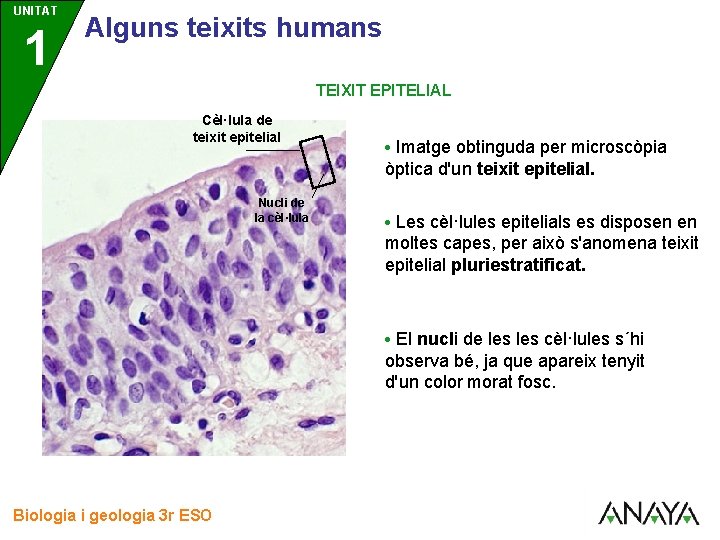 UNITAT
1

Alguns teixits humans

TEIXIT EPITELIAL

Cèl·lula de teixit epitelial

Nucli de la cèl·lula

• Imatge obtinguda per microscòpia òptica d'un teixit epitelial.

• Les cèl·lules epitelials es disposen en moltes capes, per això s'anomena teixit epitelial pluriestratificat.

• El nucli de les les cèl·lules s´hi observa bé, ja que apareix tenyit d'un color morat fosc.

Biologia i geologia 3r ESO

ANAYA